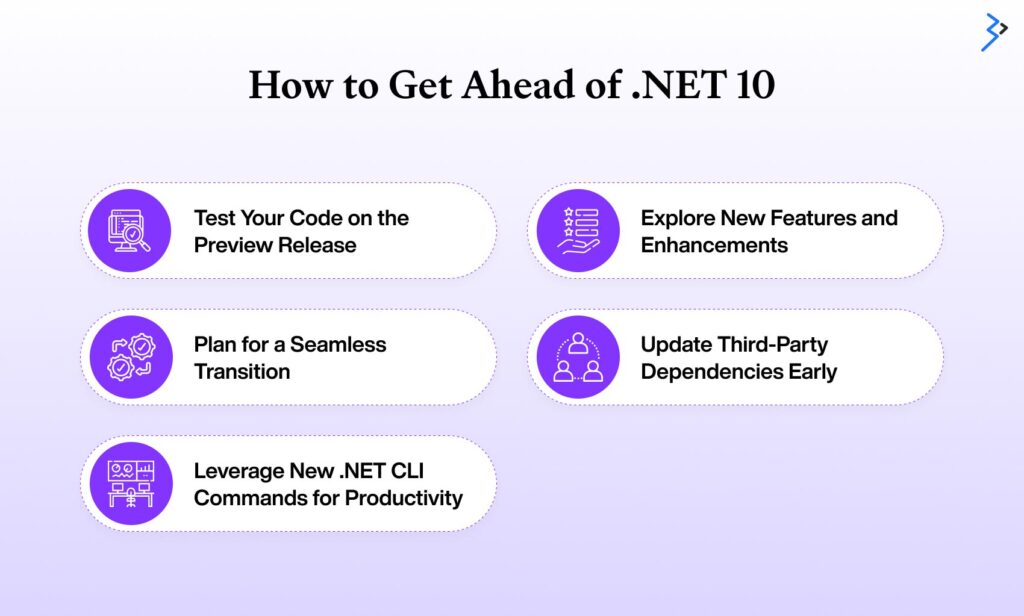 How to Get Ahead of .NET 10

Test Your Code on the Preview Release

Explore New Features and Enhancements

Plan for a Seamless Transition

Update Third-Party Dependencies Early

Leverage New .NET CLI Commands for Productivity